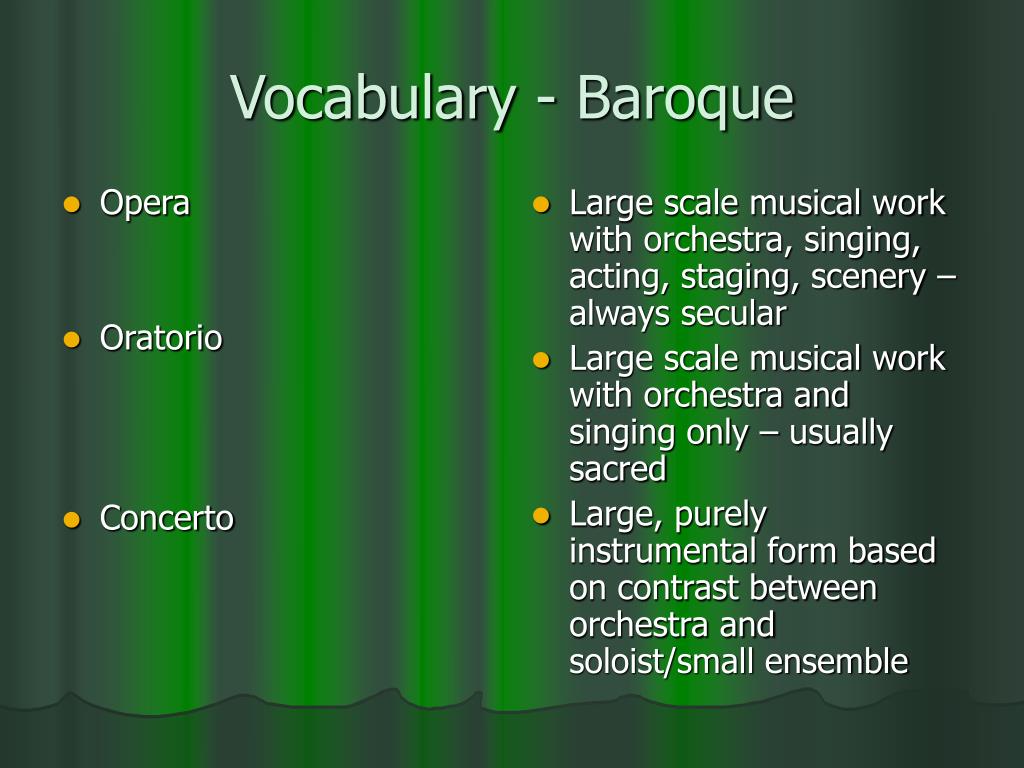 Vocabulary - Baroque

- Opera
- Oratorio
- Concerto

- Large scale musical work with orchestra, singing, acting, staging, scenery – always secular
- Large scale musical work with orchestra and singing only – usually sacred
- Large, purely instrumental form based on contrast between orchestra and soloist/small ensemble